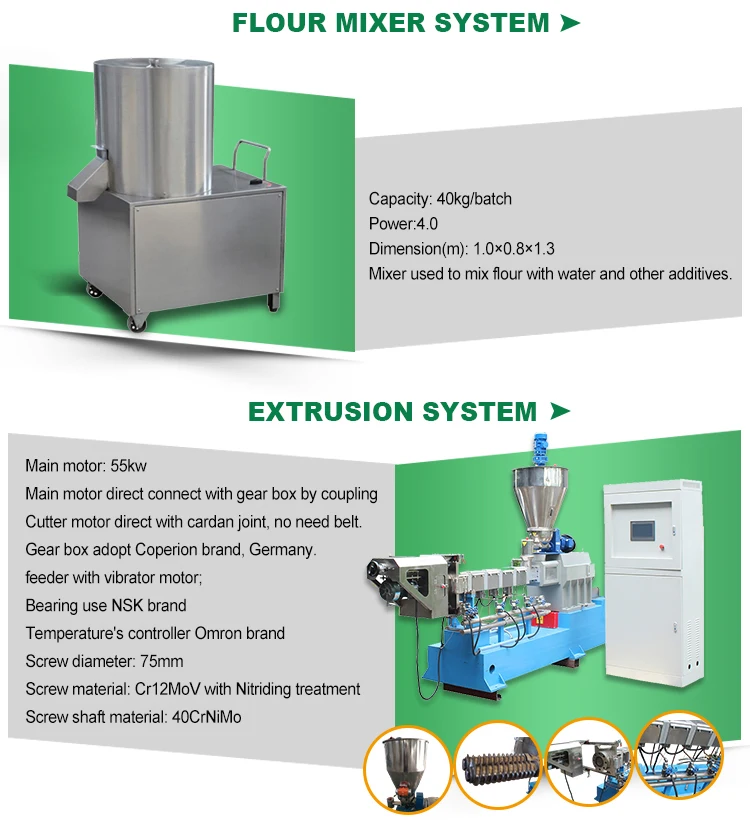 FLOUR MIXER SYSTEM ➤

Capacity: 40kg/batch
Power:4.0
Dimension(m): 1.0×0.8×1.3
Mixer used to mix flour with water and other additives.

EXTRUSION SYSTEM ➤

Main motor: 55kw
Main motor direct connect with gear box by coupling
Cutter motor direct with cardan joint, no need belt.
Gear box adopt Coperion brand, Germany.
feeder with vibrator motor;
Bearing use NSK brand
Temperature's controller Omron brand
Screw diameter: 75mm
Screw material: Cr12MoV with Nitriding treatment
Screw shaft material: 40CrNiMo